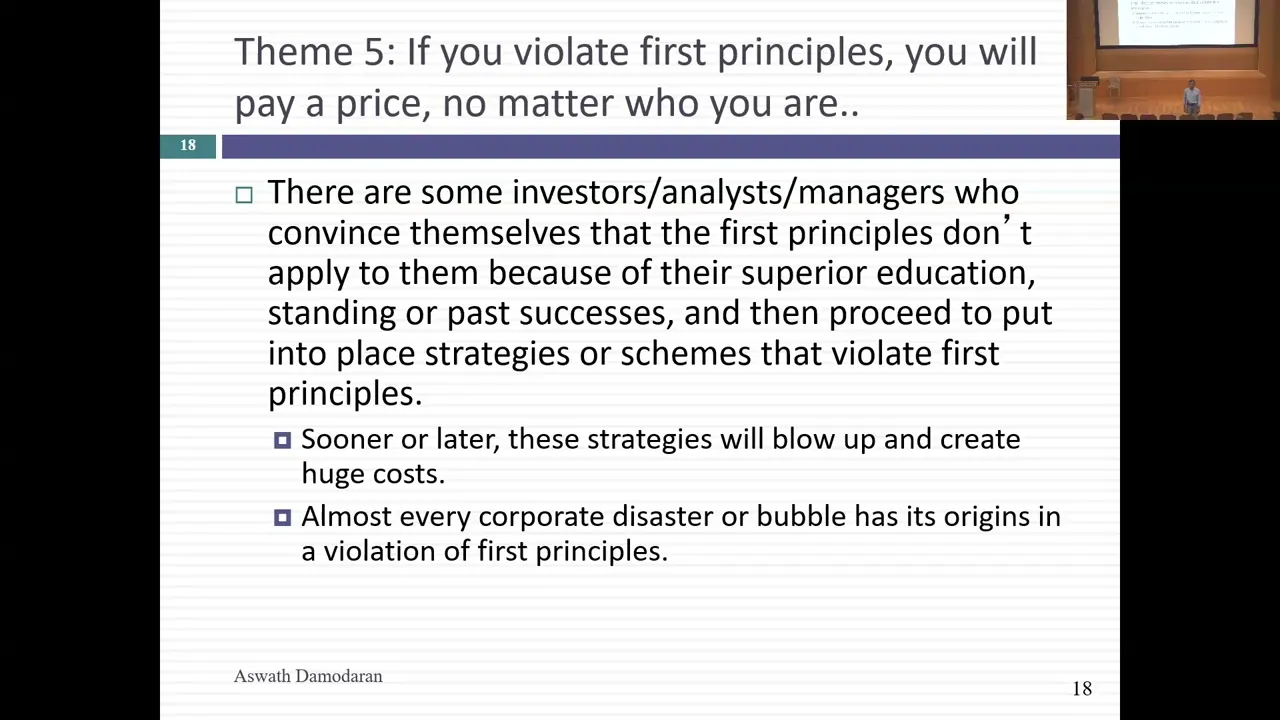 Theme 5: If you violate first principles, you will pay a price, no matter who you are..

18

There are some investors/analysts/managers who convince themselves that the first principles don't apply to them because of their superior education, standing or past successes, and then proceed to put into place strategies or schemes that violate first principles.

Sooner or later, these strategies will blow up and create huge costs.

Almost every corporate disaster or bubble has its origins in a violation of first principles.

Aswath Damodaran

18